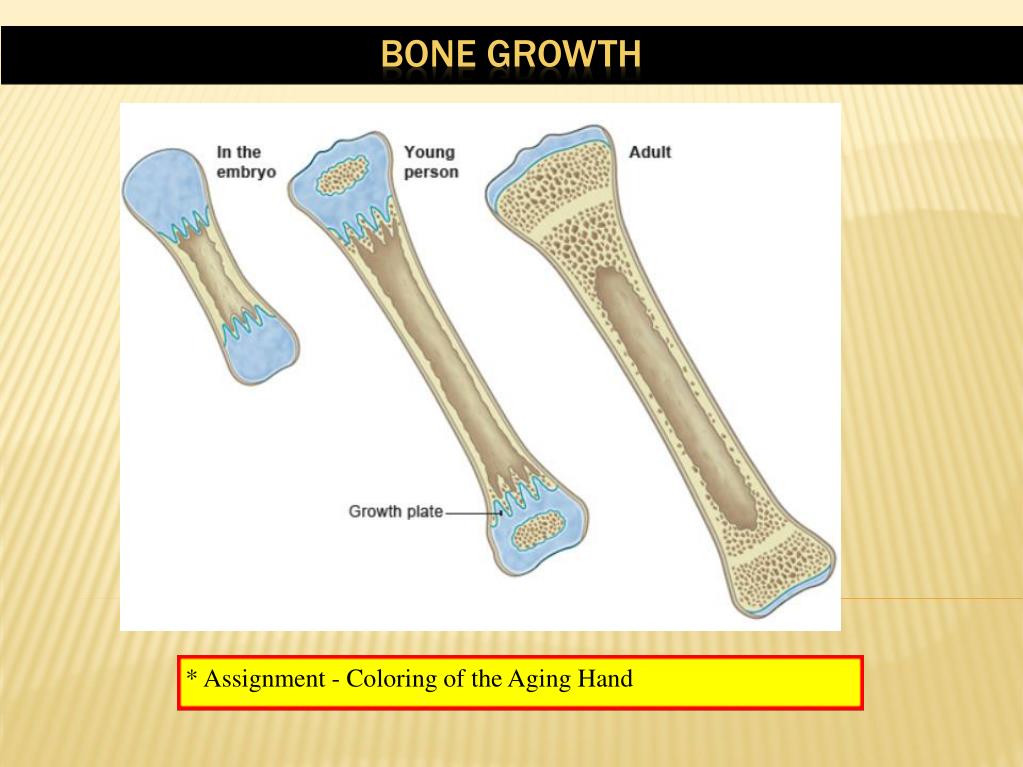 BONE GROWTH

In the embryo

Young person

Adult

Growth plate

* Assignment - Coloring of the Aging Hand